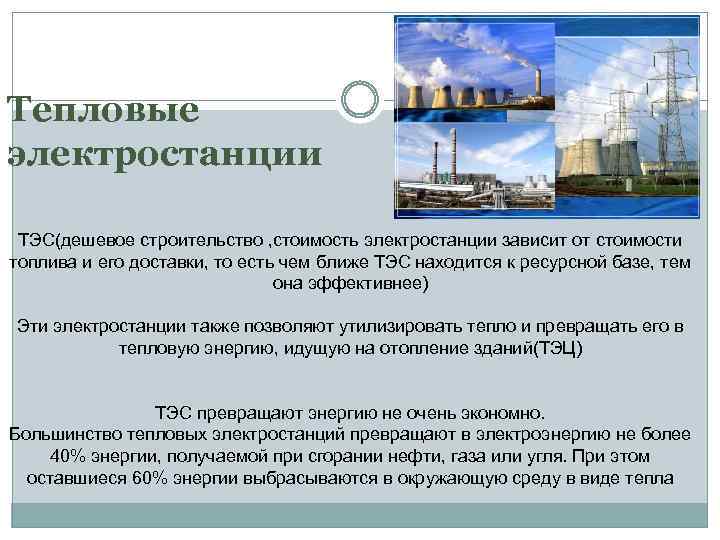 Тепловые электростанции

ТЭС(дешевое строительство ,стоимость электростанции зависит от стоимости топлива и его доставки, то есть чем ближе ТЭС находится к ресурсной базе, тем она эффективнее)

Эти электростанции также позволяют утилизировать тепло и превращать его в тепловую энергию, идущую на отопление зданий(ТЭЦ)

ТЭС превращают энергию не очень экономно.
Большинство тепловых электростанций превращают в электроэнергию не более 40% энергии, получаемой при сгорании нефти, газа или угля. При этом оставшиеся 60% энергии выбрасываются в окружающую среду в виде тепла